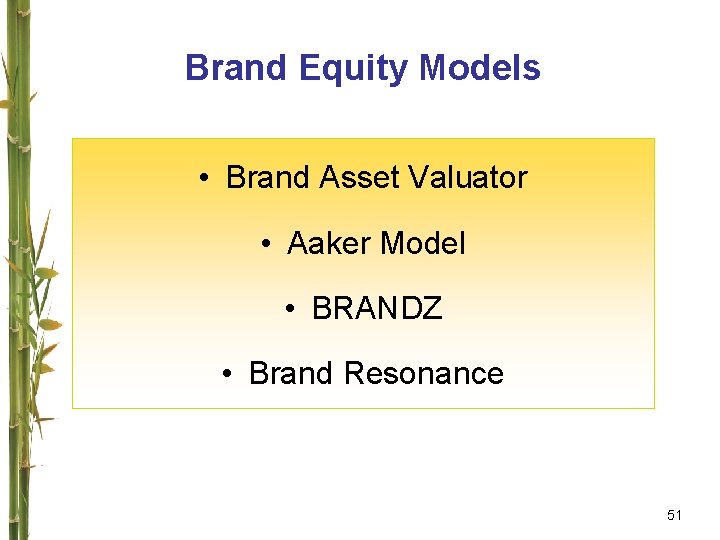 Brand Equity Models

• Brand Asset Valuator
• Aaker Model
• BRANDZ
• Brand Resonance

51